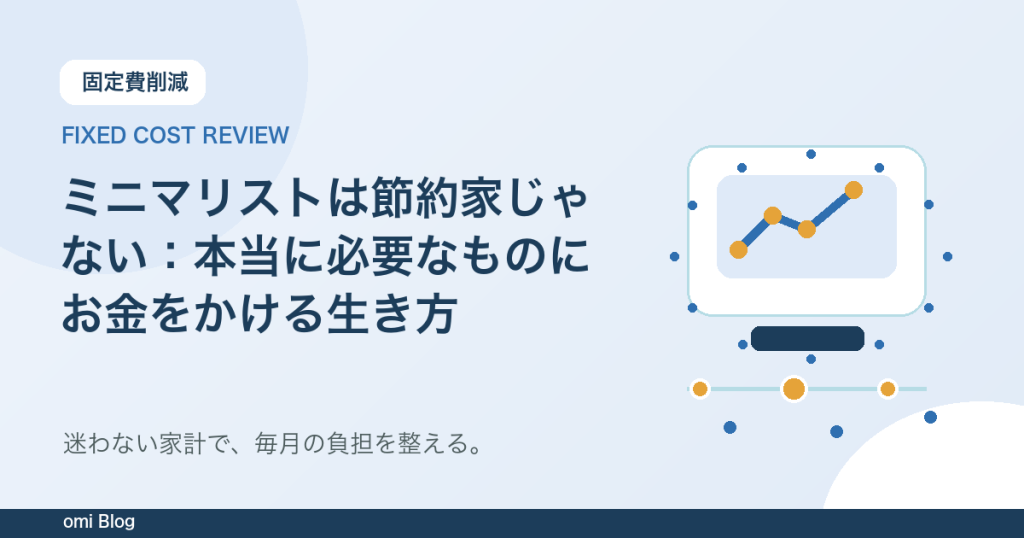 固定費削減

FIXED COST REVIEW

ミニマリストは節約家じゃない：本当に必要なものにお金をかける生き方

迷わない家計で、毎月の負担を整える。

omi Blog